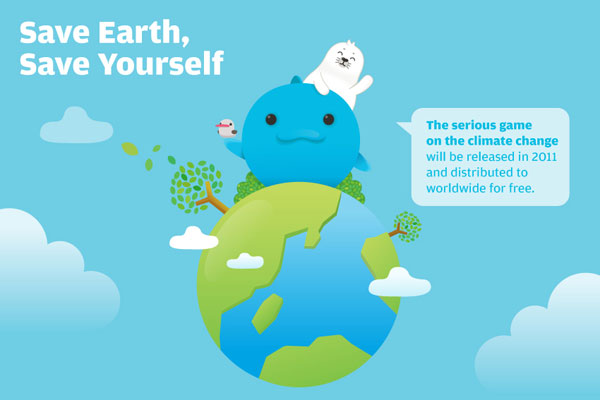 Save Earth,
Save Yourself

The serious game on the climate change will be released in 2011 and distributed to worldwide for free.